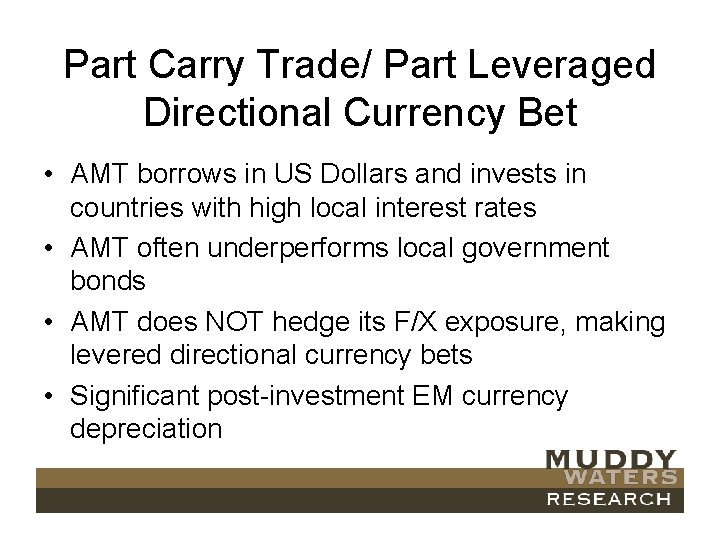 Part Carry Trade/ Part Leveraged Directional Currency Bet

• AMT borrows in US Dollars and invests in countries with high local interest rates
• AMT often underperforms local government bonds
• AMT does NOT hedge its F/X exposure, making levered directional currency bets
• Significant post-investment EM currency depreciation

MUDDY WATERS RESEARCH